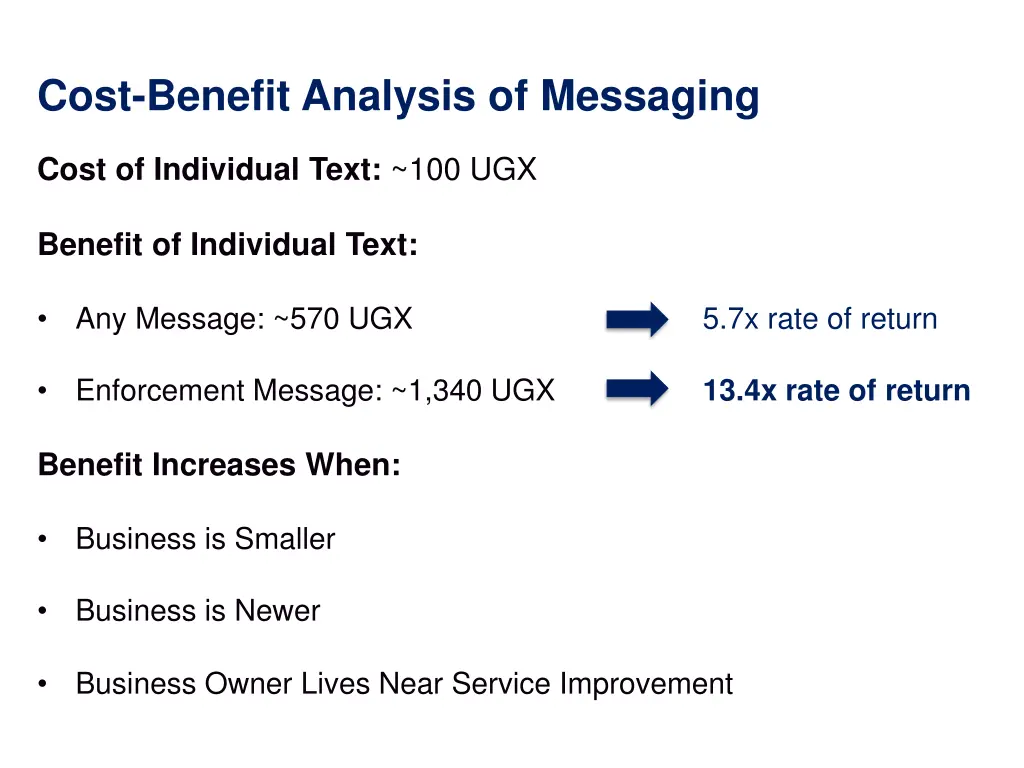 Cost-Benefit Analysis of Messaging

Cost of Individual Text: ~100 UGX

Benefit of Individual Text:

• Any Message: ~570 UGX 5.7x rate of return

• Enforcement Message: ~1,340 UGX 13.4x rate of return

Benefit Increases When:

• Business is Smaller

• Business is Newer

• Business Owner Lives Near Service Improvement